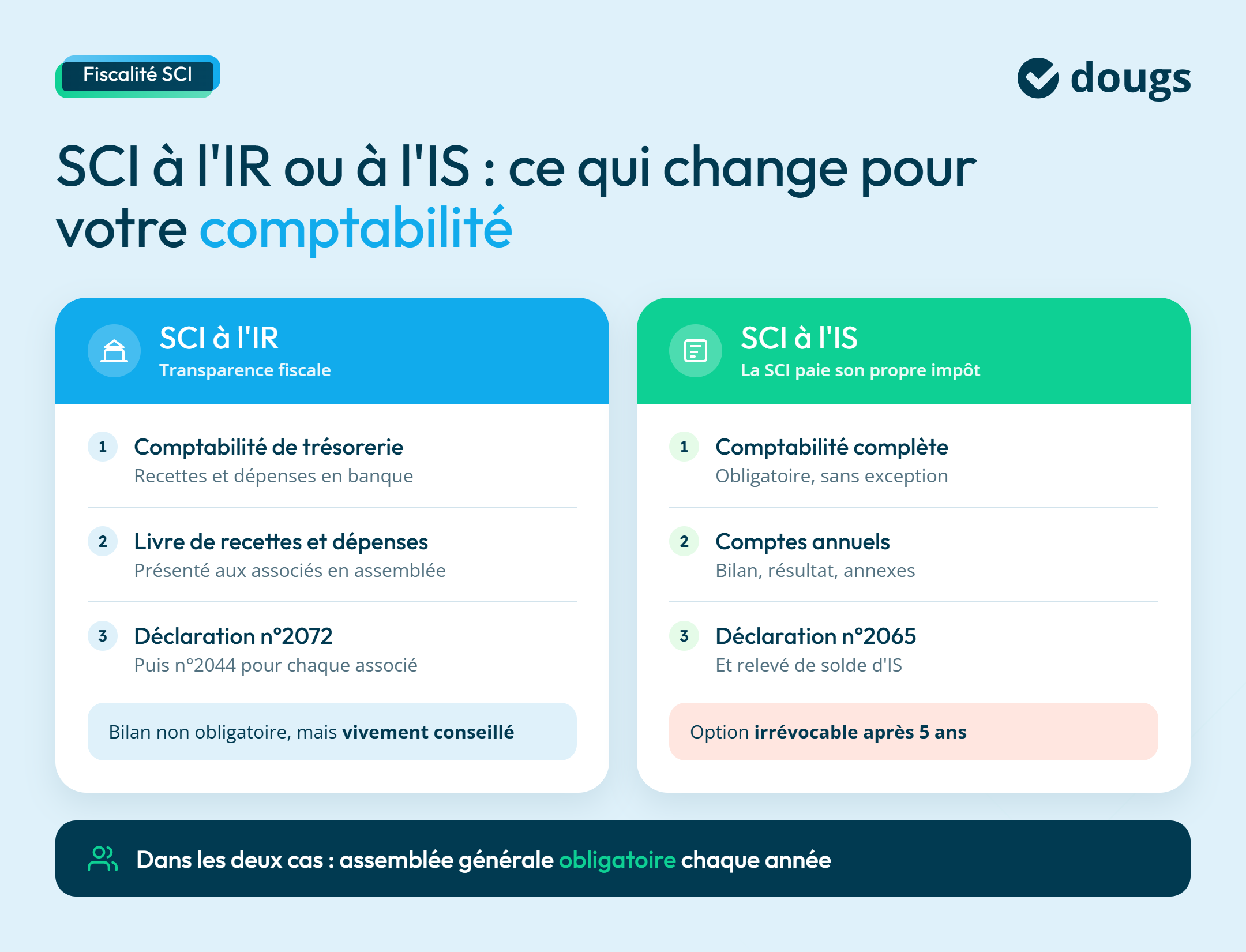 Fiscalité SCI

dougs

SCI à l'IR ou à l'IS : ce qui change pour votre comptabilité

SCI à l'IR
Transparence fiscale

1 Comptabilité de trésorerie
Recettes et dépenses en banque

2 Livre de recettes et dépenses
Présenté aux associés en assemblée

3 Déclaration n°2072
Puis n°2044 pour chaque associé

Bilan non obligatoire, mais vivement conseillé

SCI à l'IS
La SCI paie son propre impôt

1 Comptabilité complète
Obligatoire, sans exception

2 Comptes annuels
Bilan, résultat, annexes

3 Déclaration n°2065
Et relevé de solde d'IS

Option irrévocable après 5 ans

Dans les deux cas : assemblée générale obligatoire chaque année